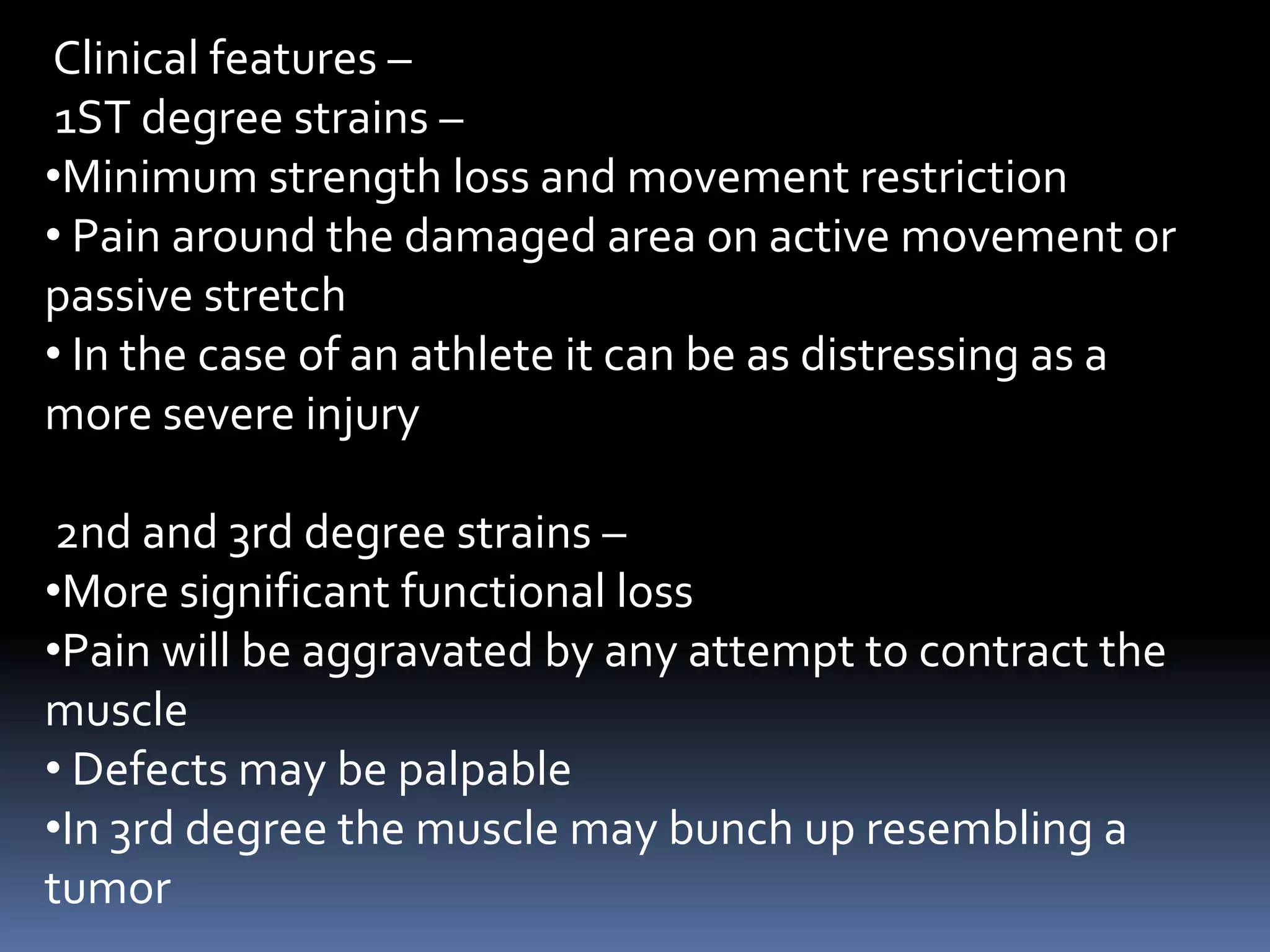 Clinical features –
1ST degree strains –
•Minimum strength loss and movement restriction
• Pain around the damaged area on active movement or passive stretch
• In the case of an athlete it can be as distressing as a more severe injury

2nd and 3rd degree strains –
•More significant functional loss
•Pain will be aggravated by any attempt to contract the muscle
• Defects may be palpable
•In 3rd degree the muscle may bunch up resembling a tumor